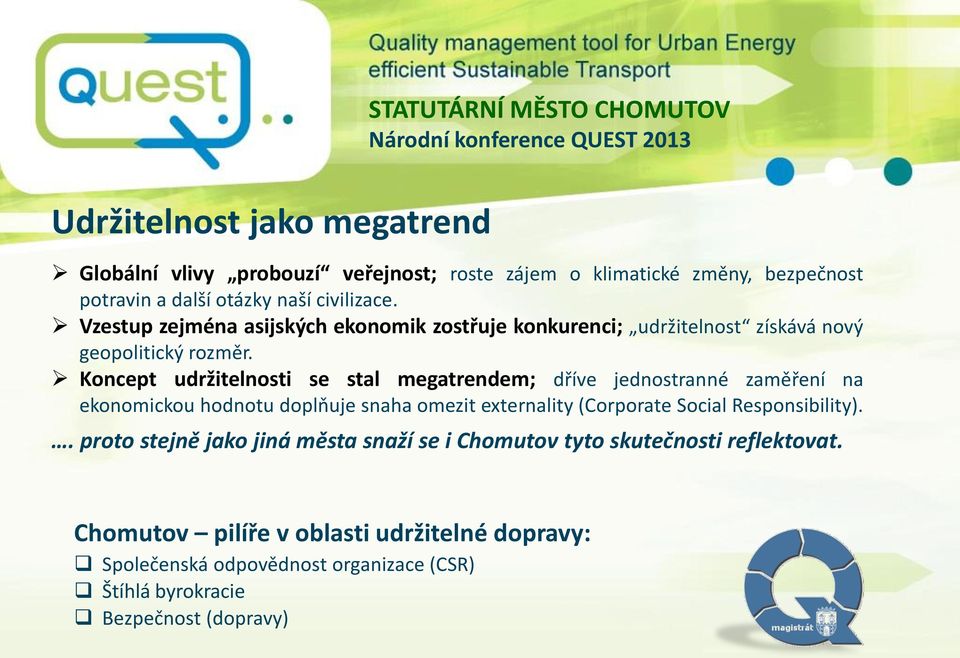 Quest

Quality management tool for Urban Energy efficient Sustainable Transport

STATUTÁRNÍ MĚSTO CHOMUTOV
Národní konference QUEST 2013

Udržitelnost jako megatrend

➢ Globální vlivy „probouzí“ veřejnost; roste zájem o klimatické změny, bezpečnost potravin a další otázky naší civilizace.
➢ Vzestup zejména asijských ekonomik zostřuje konkurenci; „udržitelnost“ získává nový geopolitický rozměr.
➢ Koncept udržitelnosti se stal megatrendem; dříve jednostranné zaměření na ekonomickou hodnotu doplňuje snaha omezit externality (Corporate Social Responsibility).

…. proto stejně jako jiná města snaží se i Chomutov tyto skutečnosti reflektovat.

Chomutov – pilíře v oblasti udržitelné dopravy:
❑ Společenská odpovědnost organizace (CSR)
❑ Štíhlá byrokracie
❑ Bezpečnost (dopravy)

magistrát